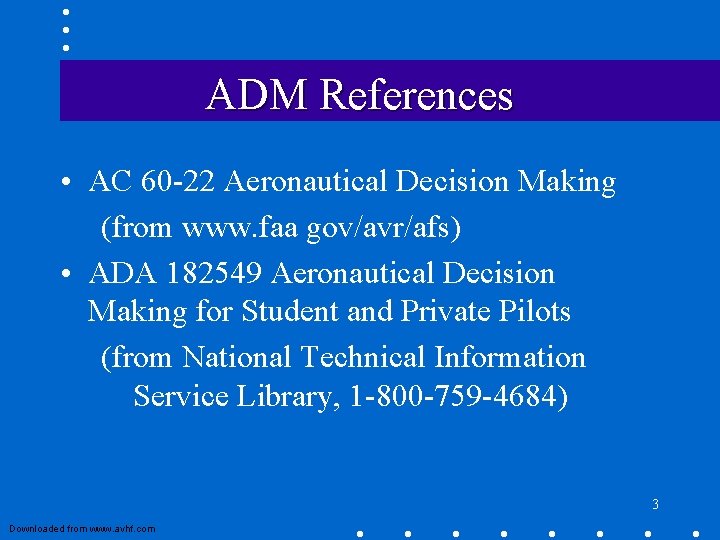 ADM References

• AC 60-22 Aeronautical Decision Making
(from www.faa gov/avr/afs)

• ADA 182549 Aeronautical Decision Making for Student and Private Pilots
(from National Technical Information Service Library, 1-800-759-4684)

3

Downloaded from www.avhf.com